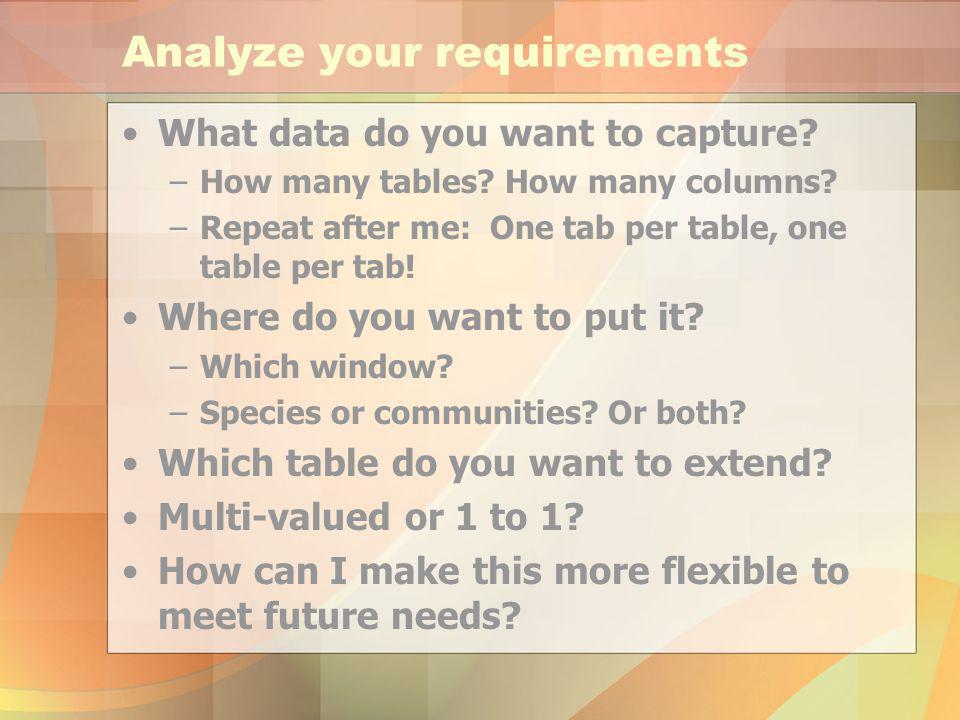 Analyze your requirements

• What data do you want to capture?
– How many tables? How many columns?
– Repeat after me: One tab per table, one table per tab!
• Where do you want to put it?
– Which window?
– Species or communities? Or both?
• Which table do you want to extend?
• Multi-valued or 1 to 1?
• How can I make this more flexible to meet future needs?